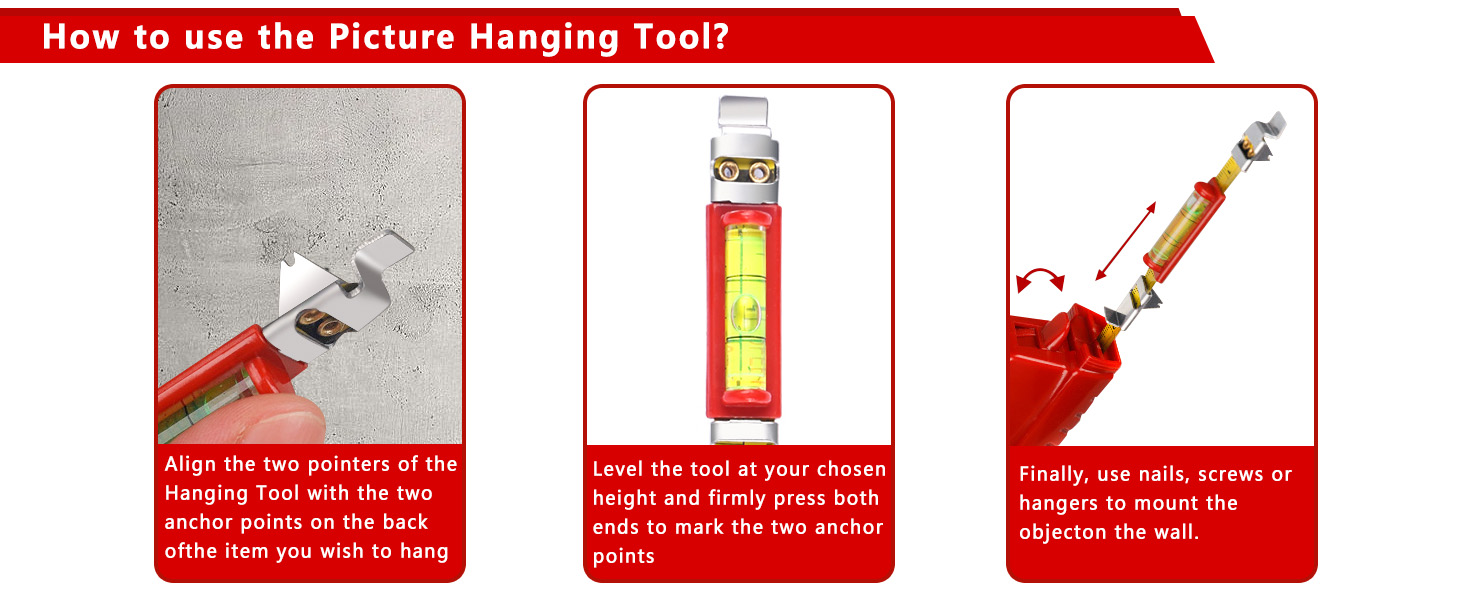 How to use the Picture Hanging Tool?

Align the two pointers of the Hanging Tool with the two anchor points on the back ofthe item you wish to hang

Level the tool at your chosen height and firmly press both ends to mark the two anchor points

Finally, use nails, screws or hangers to mount the objecton the wall.